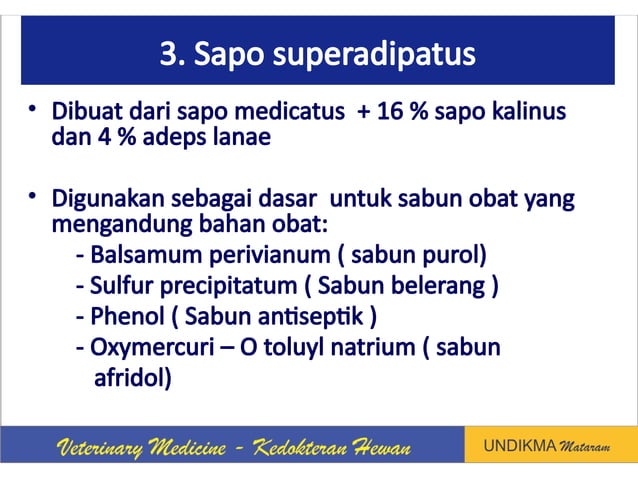 3. Sapo superadipatus

• Dibuat dari sapo medicatus + 16 % sapo kalinus dan 4 % adeps lanae

• Digunakan sebagai dasar untuk sabun obat yang mengandung bahan obat:
- Balsamum perivianum ( sabun purol)
- Sulfur precipitatum ( Sabun belerang )
- Phenol ( Sabun antiseptik )
- Oxymercuri – O toluyl natrium ( sabun afridol)

Veterinary Medicine - Kedokteran Hewan

UNDIKMA Mataram